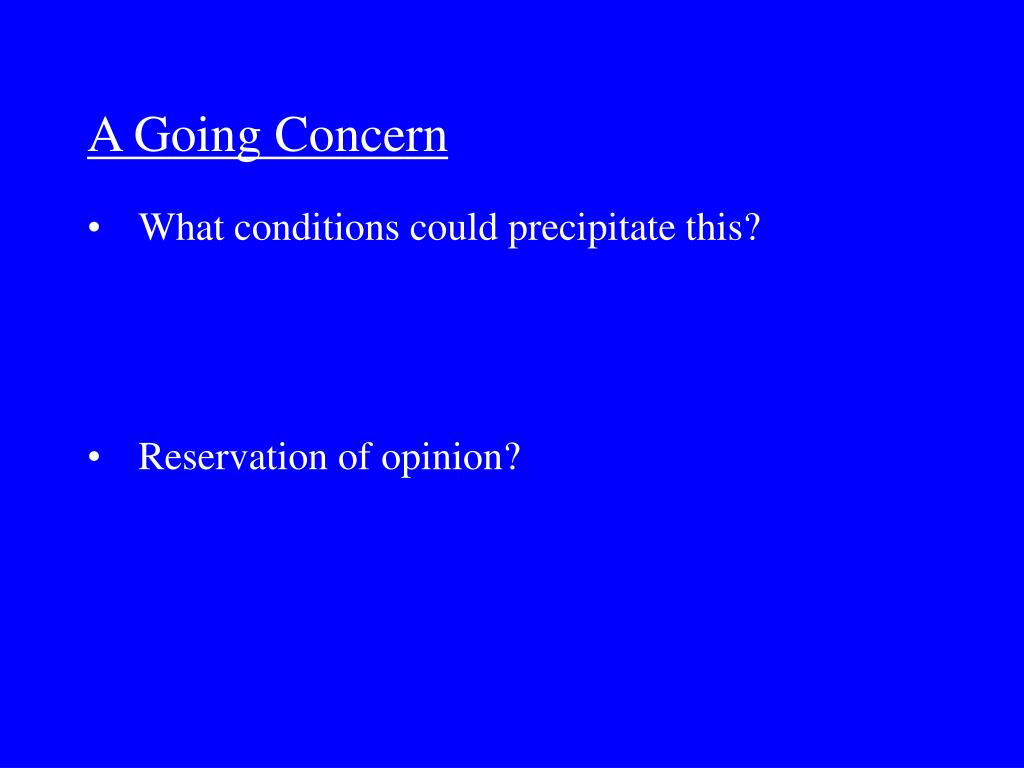 A Going Concern

• What conditions could precipitate this?

• Reservation of opinion?